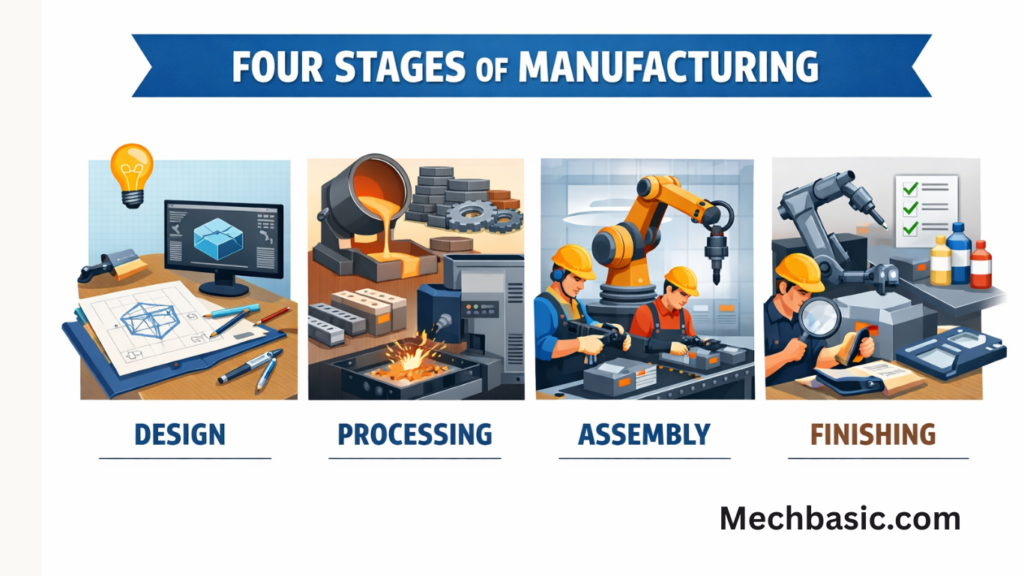 FOUR STAGES OF MANUFACTURING

DESIGN

PROCESSING

ASSEMBLY

FINISHING

Mechbasic.com